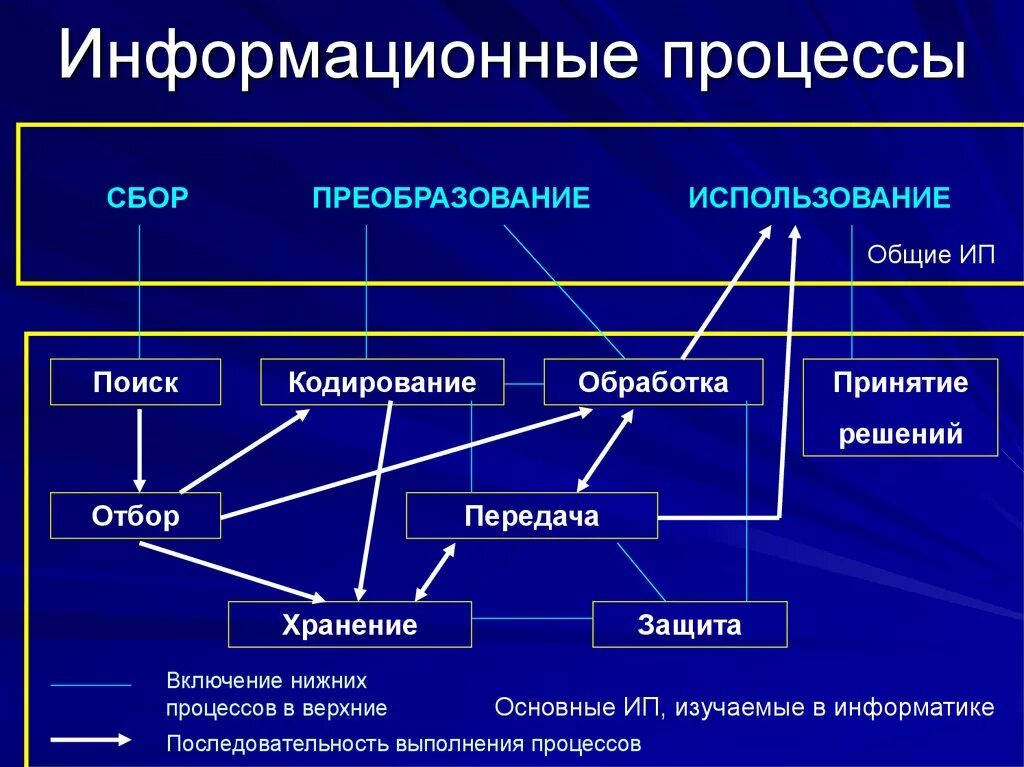 Информационные процессы

СБОР

ПРЕОБРАЗОВАНИЕ

ИСПОЛЬЗОВАНИЕ

Общие ИП

Поиск

Кодирование

Обработка

Принятие решений

Отбор

Передача

Хранение

Защита

Включение нижних процессов в верхние

Основные ИП, изучаемые в информатике

Последовательность выполнения процессов